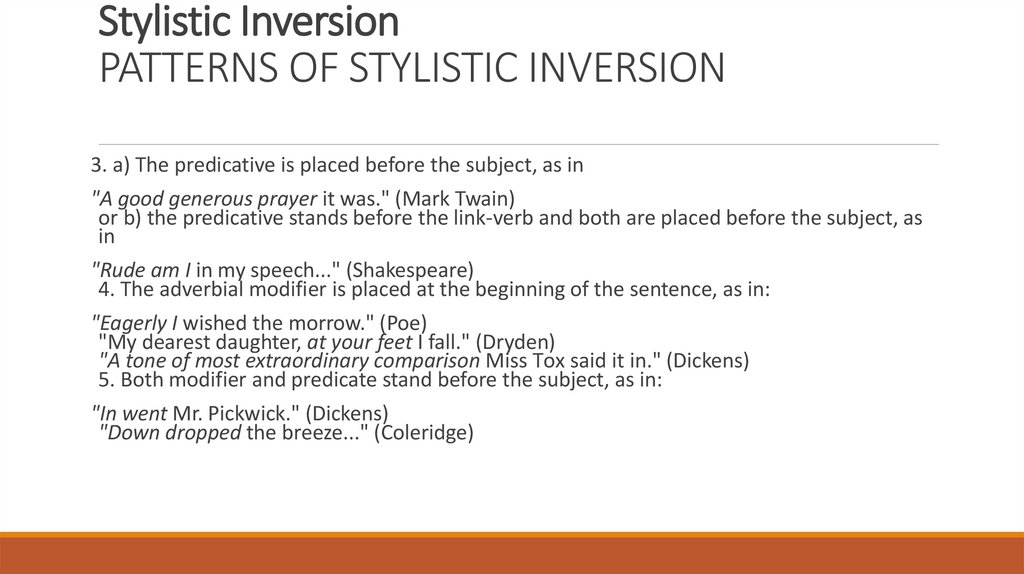 Stylistic Inversion
PATTERNS OF STYLISTIC INVERSION

3. a) The predicative is placed before the subject, as in

"A good generous prayer it was." (Mark Twain)
or b) the predicative stands before the link-verb and both are placed before the subject, as in

"Rude am I in my speech..." (Shakespeare)
4. The adverbial modifier is placed at the beginning of the sentence, as in:

"Eagerly I wished the morrow." (Poe)
"My dearest daughter, at your feet I fall." (Dryden)
"A tone of most extraordinary comparison Miss Tox said it in." (Dickens)
5. Both modifier and predicate stand before the subject, as in:

"In went Mr. Pickwick." (Dickens)
"Down dropped the breeze..." (Coleridge)